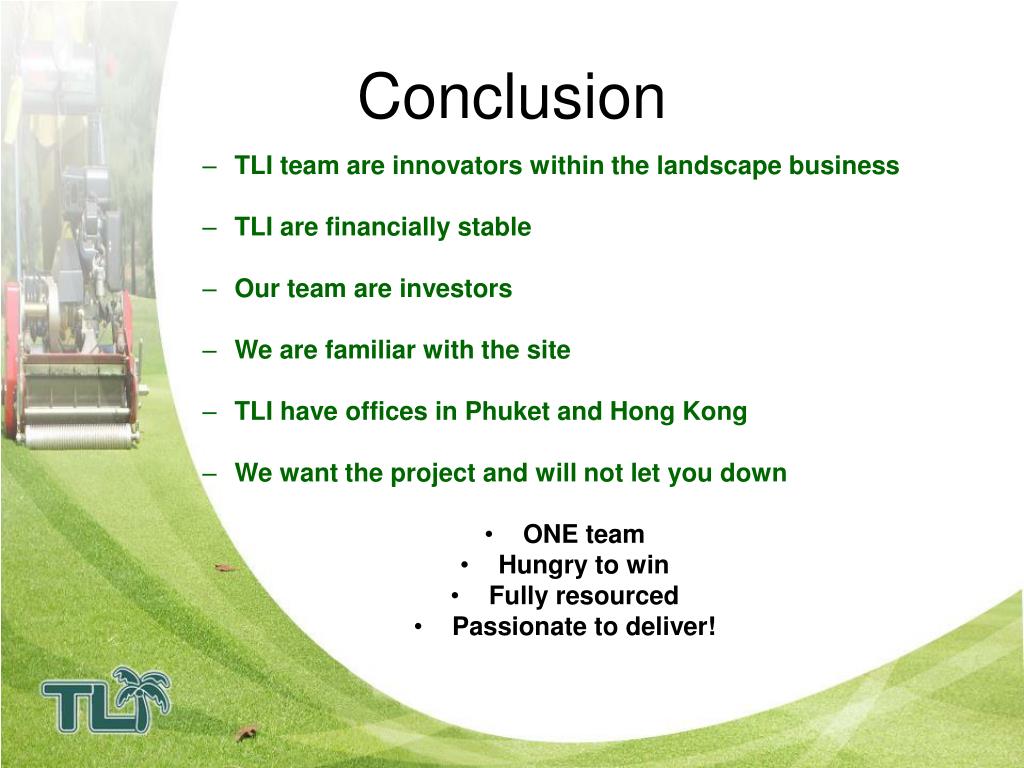 Conclusion

– TLI team are innovators within the landscape business

– TLI are financially stable

– Our team are investors

– We are familiar with the site

– TLI have offices in Phuket and Hong Kong

– We want the project and will not let you down

• ONE team
• Hungry to win
• Fully resourced
• Passionate to deliver!

TLI